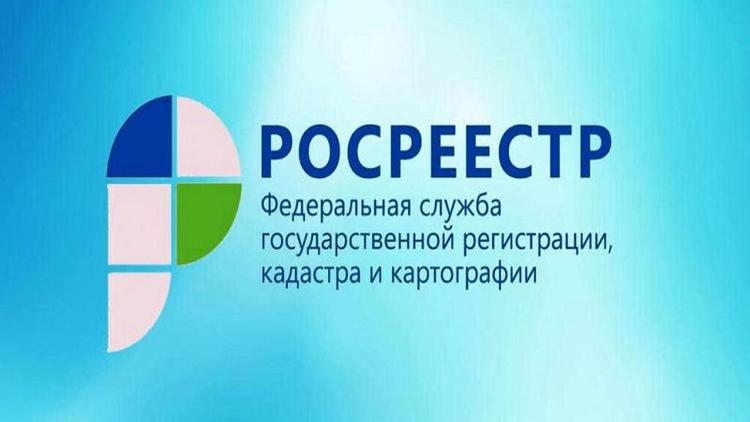 РОСРЕЕСТР
Федеральная служба государственной регистрации, кадастра и картографии